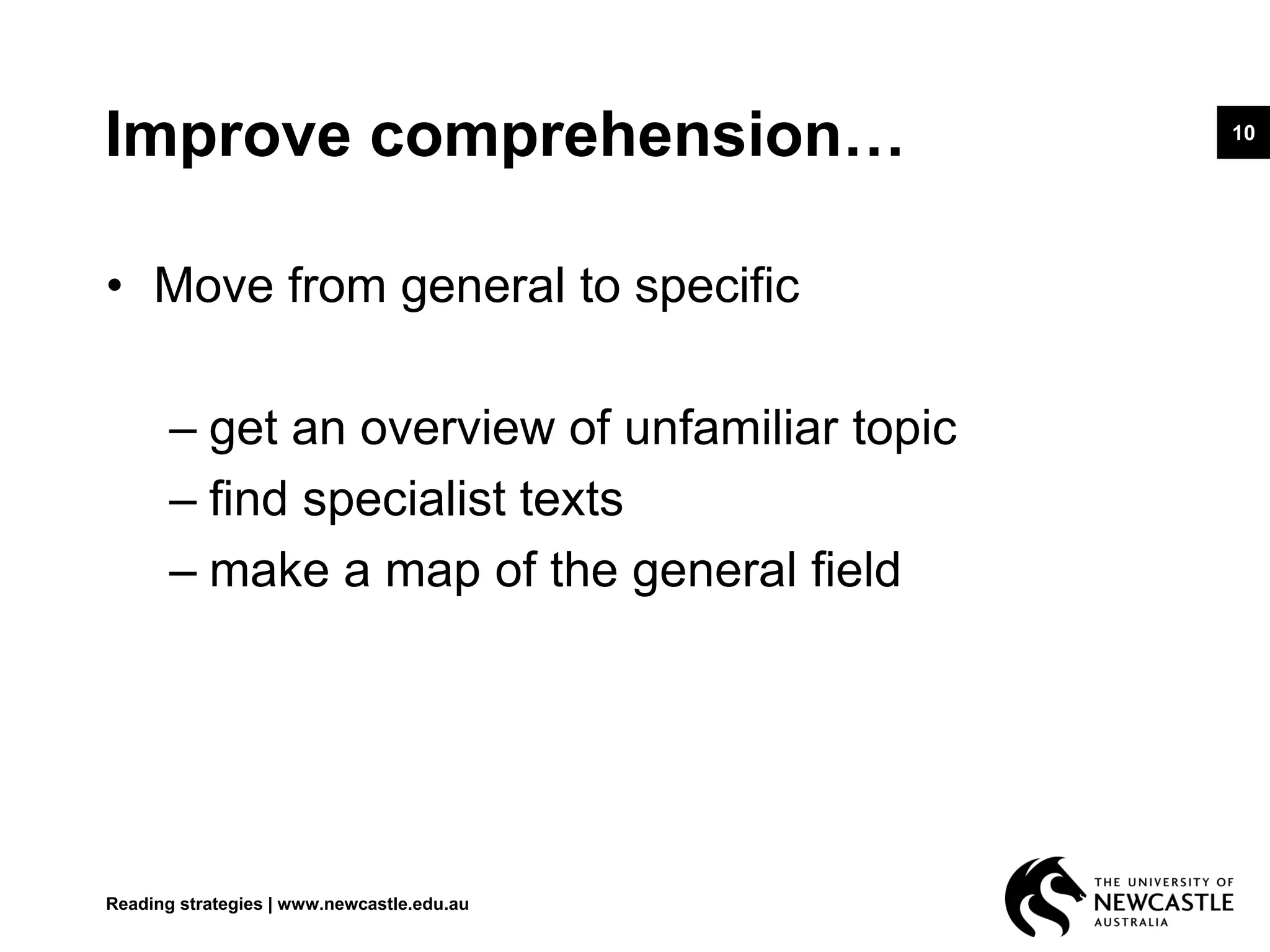 Improve comprehension…

10

• Move from general to specific

– get an overview of unfamiliar topic
– find specialist texts
– make a map of the general field

Reading strategies | www.newcastle.edu.au

THE UNIVERSITY OF
NEWCASTLE
AUSTRALIA